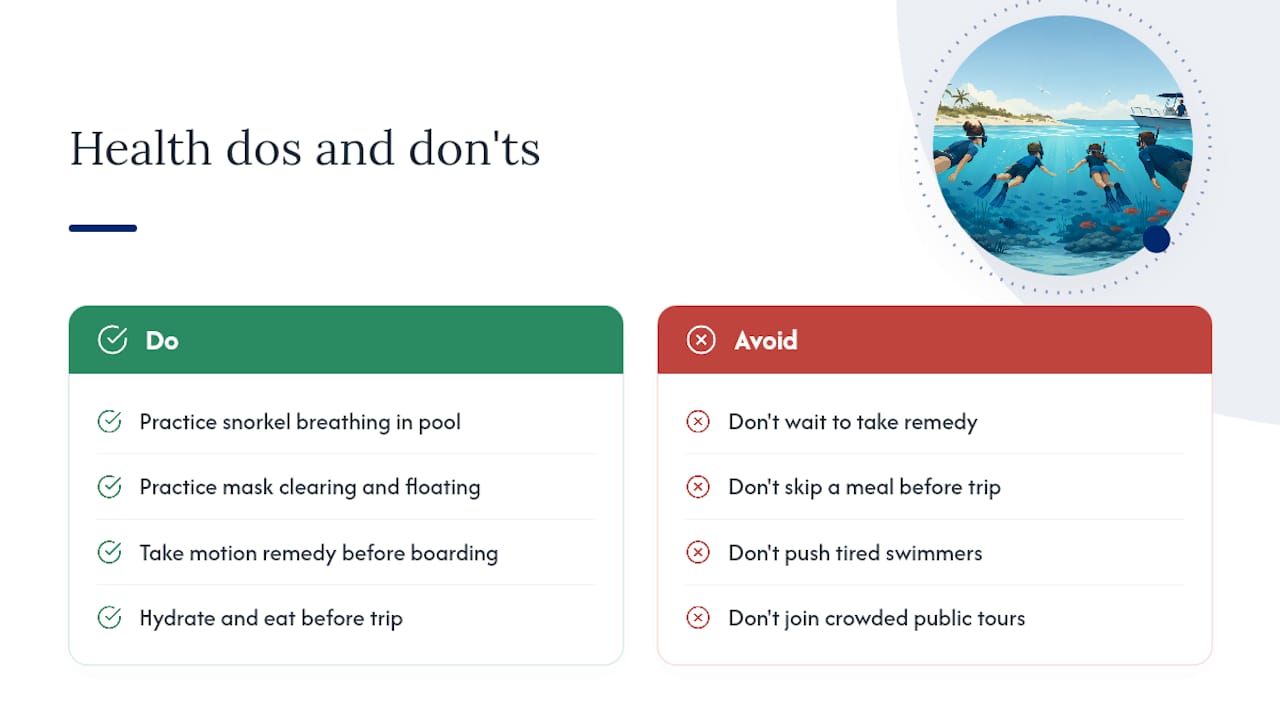 Health dos and don'ts

Do

Practice snorkel breathing in pool

Practice mask clearing and floating

Take motion remedy before boarding

Hydrate and eat before trip

Avoid

Don't wait to take remedy

Don't skip a meal before trip

Don't push tired swimmers

Don't join crowded public tours